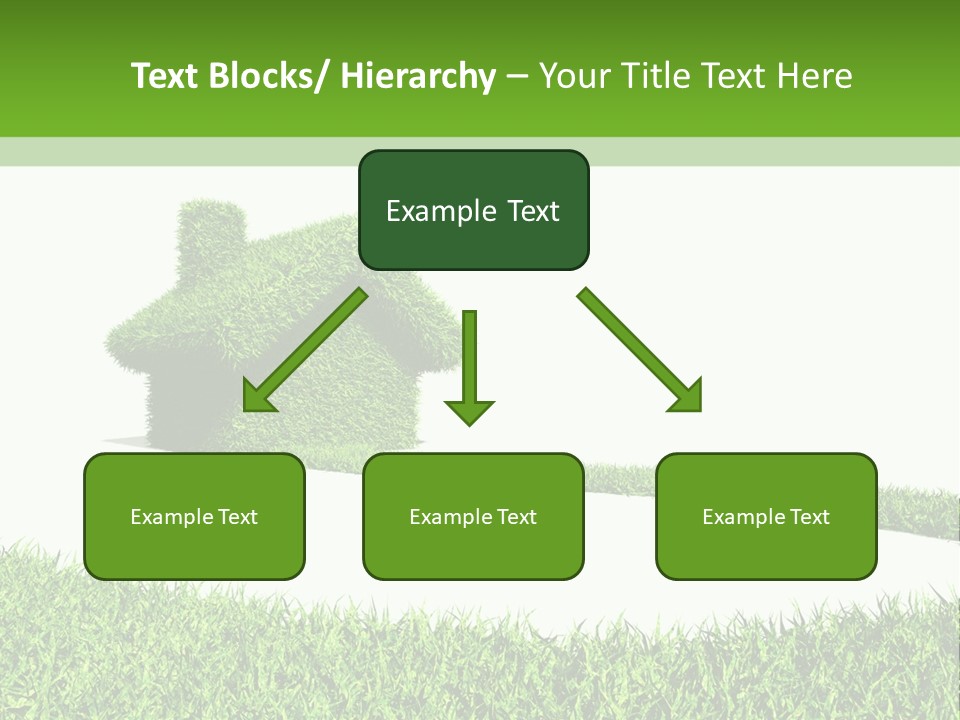 Text Blocks/ Hierarchy – Your Title Text Here

Example Text

Example Text

Example Text

Example Text